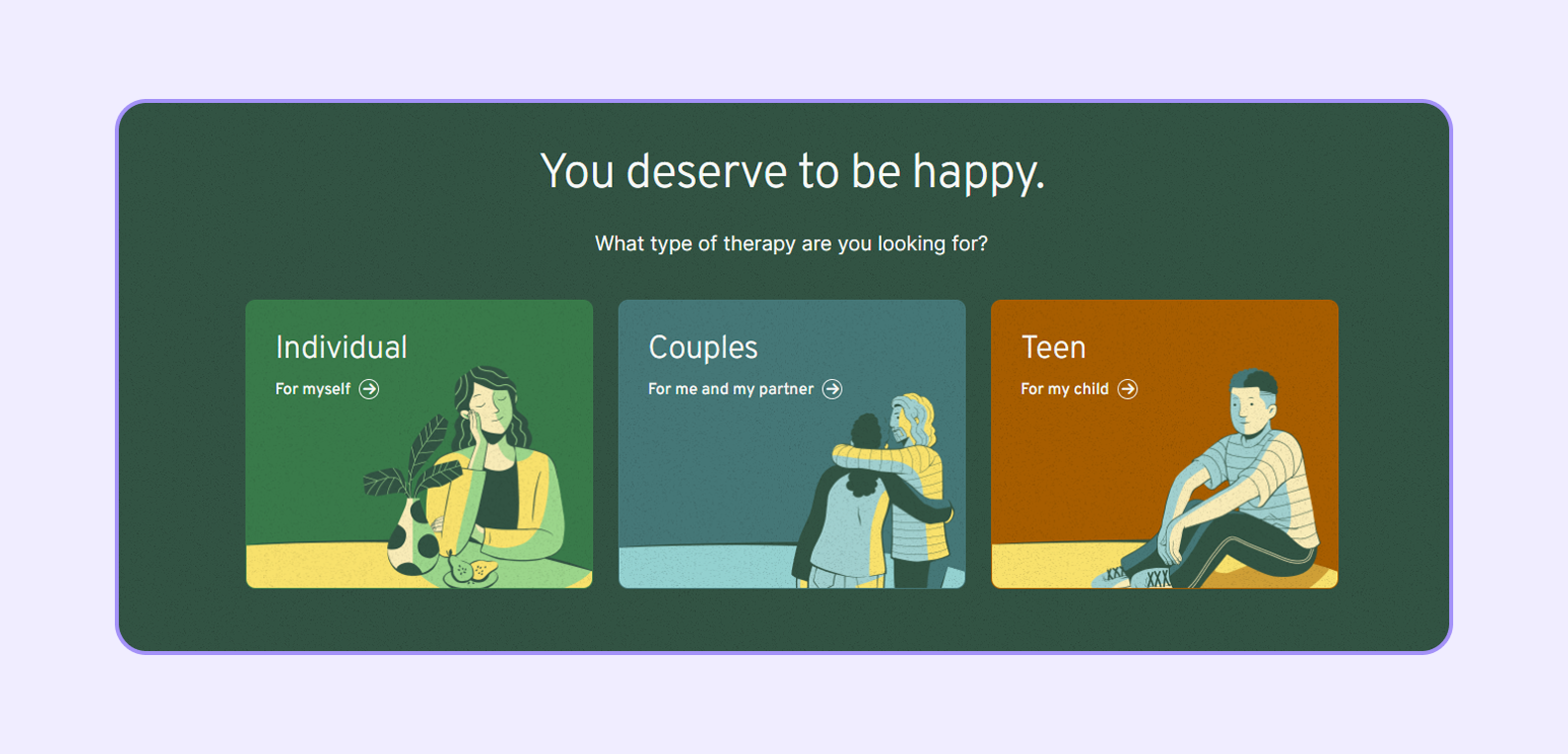 You deserve to be happy.

What type of therapy are you looking for?

Individual

For myself

Couples

For me and my partner

Teen

For my child